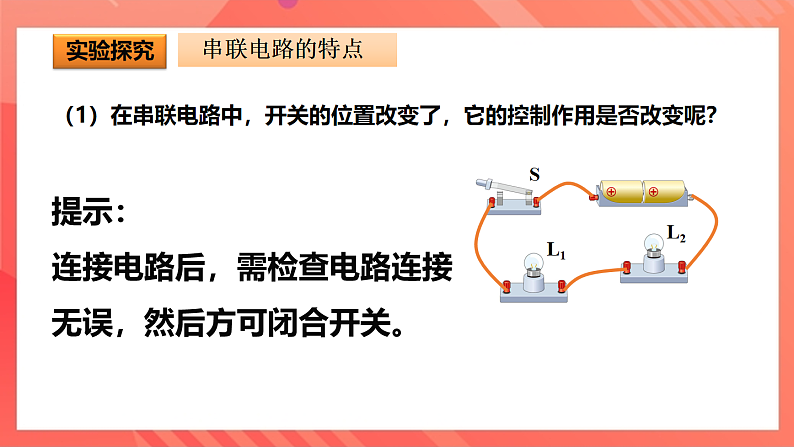 实验探究　串联电路的特点

（1）在串联电路中，开关的位置改变了，它的控制作用是否改变呢?

提示：

连接电路后，需检查电路连接无误，然后方可闭合开关。

S

$L_1$

$L_2$